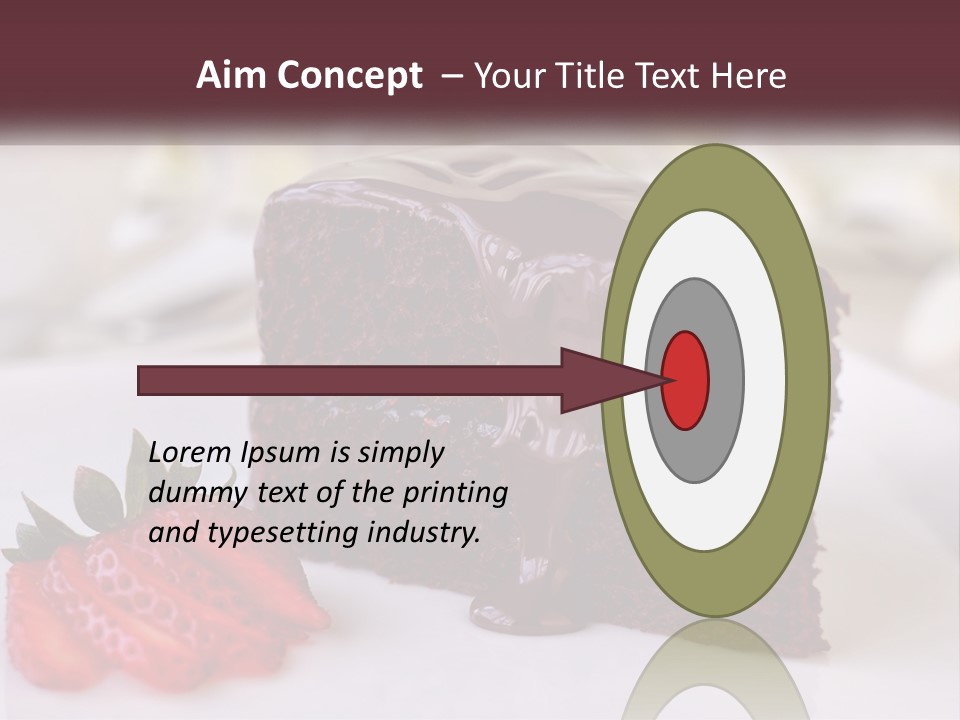 Aim Concept – Your Title Text Here

Lorem Ipsum is simply dummy text of the printing and typesetting industry.